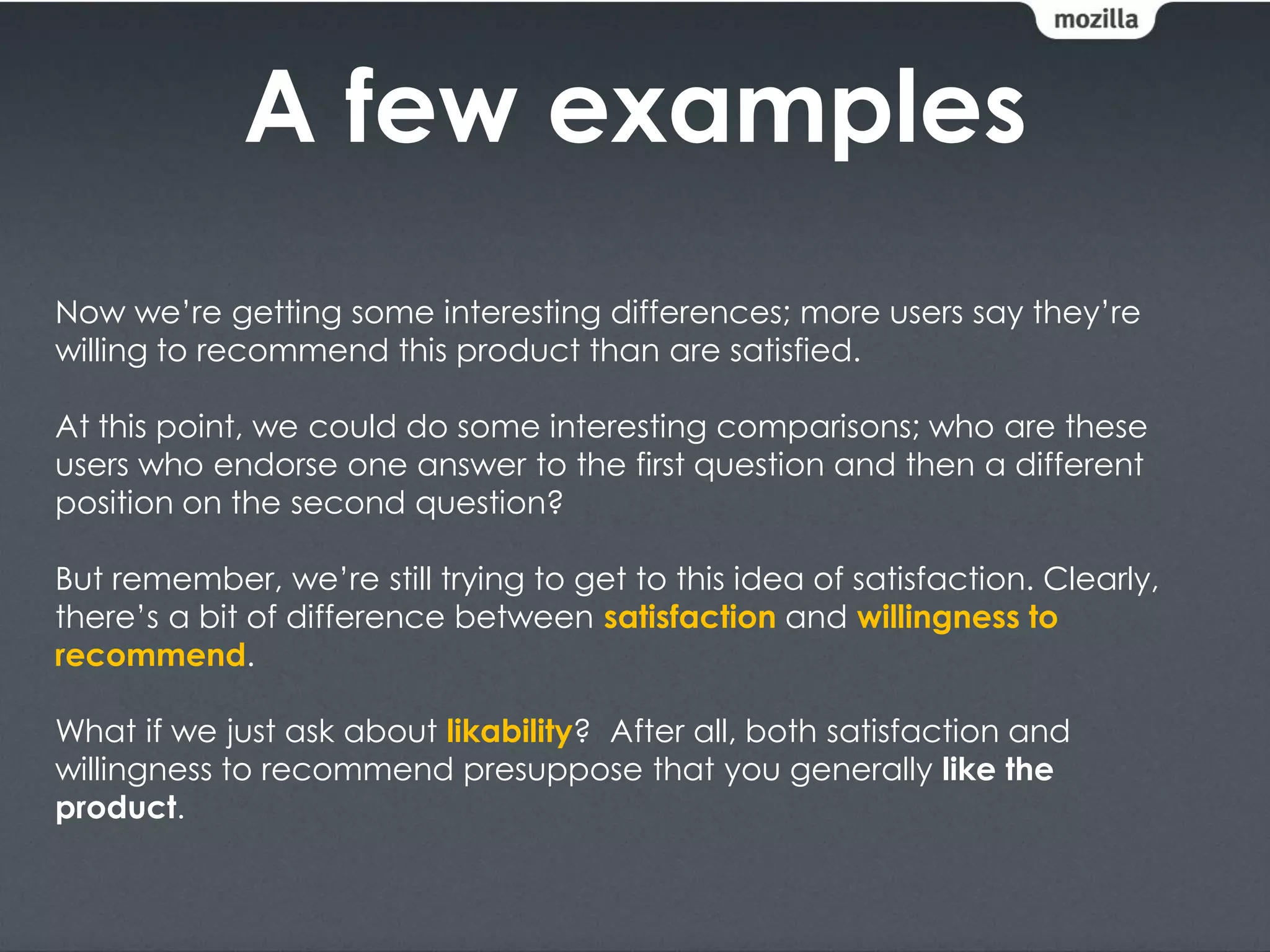 mozilla

A few examples

Now we're getting some interesting differences; more users say they're willing to recommend this product than are satisfied.

At this point, we could do some interesting comparisons; who are these users who endorse one answer to the first question and then a different position on the second question?

But remember, we're still trying to get to this idea of satisfaction. Clearly, there's a bit of difference between satisfaction and willingness to recommend.

What if we just ask about likability? After all, both satisfaction and willingness to recommend presuppose that you generally like the product.